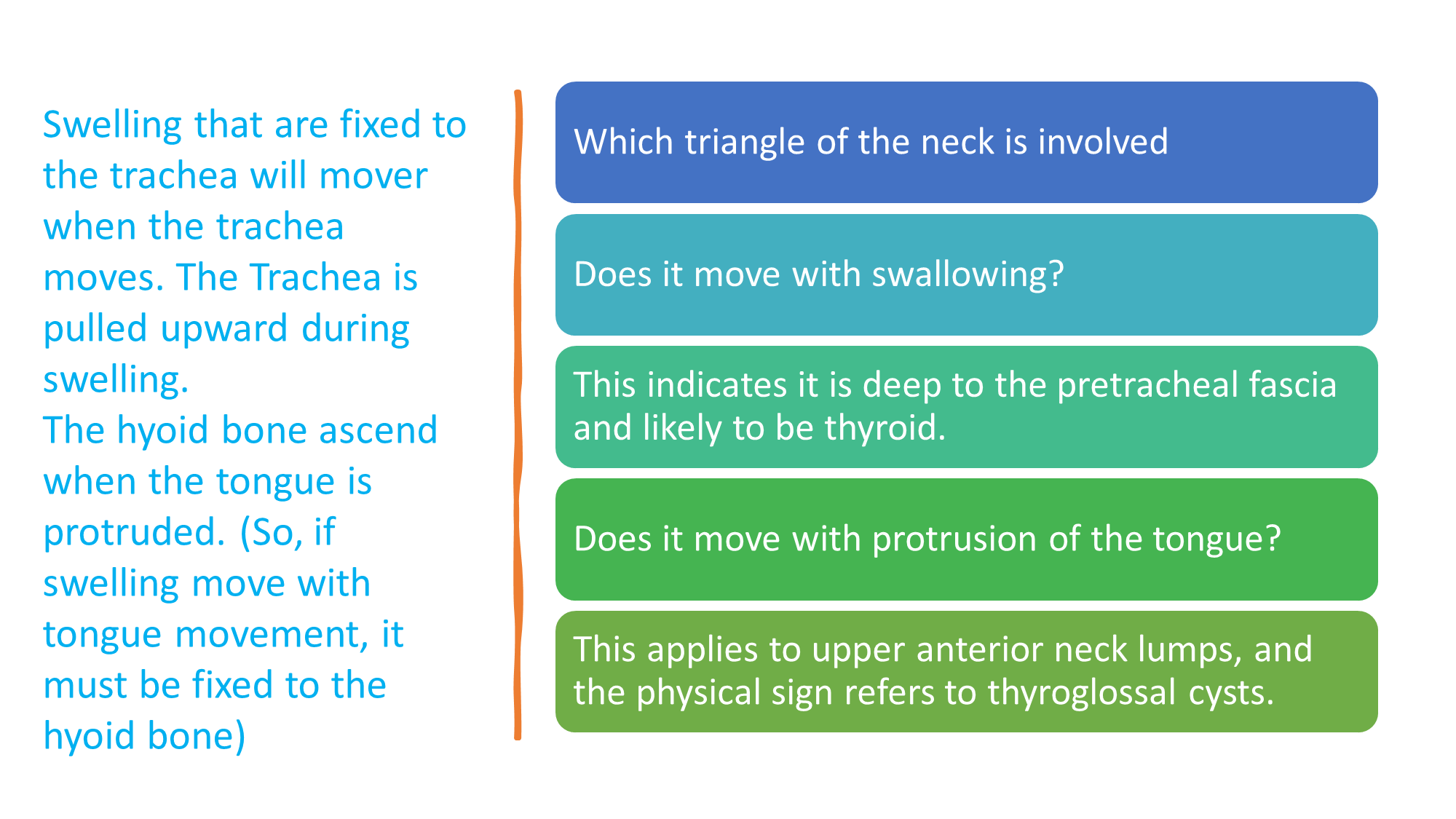 Swelling that are fixed to the trachea will mover when the trachea moves. The Trachea is pulled upward during swelling.
The hyoid bone ascend when the tongue is protruded. (So, if swelling move with tongue movement, it must be fixed to the hyoid bone)

Which triangle of the neck is involved

Does it move with swallowing?

This indicates it is deep to the pretracheal fascia and likely to be thyroid.

Does it move with protrusion of the tongue?

This applies to upper anterior neck lumps, and the physical sign refers to thyroglossal cysts.